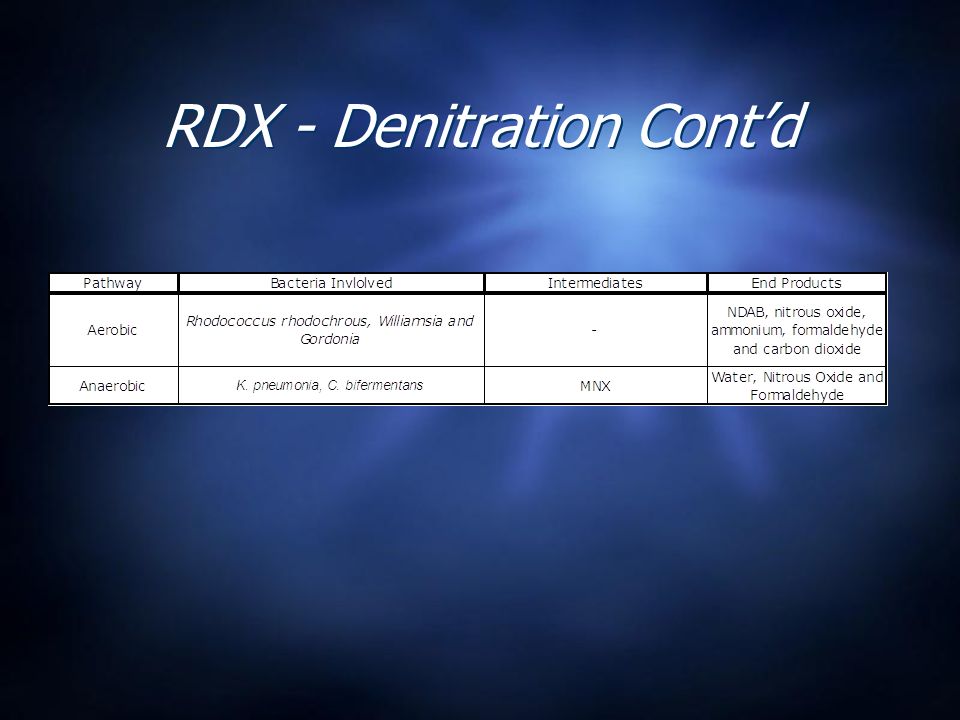 RDX - Denitration Cont'd

| Pathway | Bacteria Invlolved | Intermediates | End Products |
|---|---|---|---|
| Aerobic | Rhodococcus rhodochrous, Williamsia and Gordonia | - | NDAB, nitrous oxide, ammonium, formaldehyde and carbon dioxide |
| Anaerobic | K. pneumonia, C. bifermentans | MNX | Water, Nitrous Oxide and Formaldehyde |